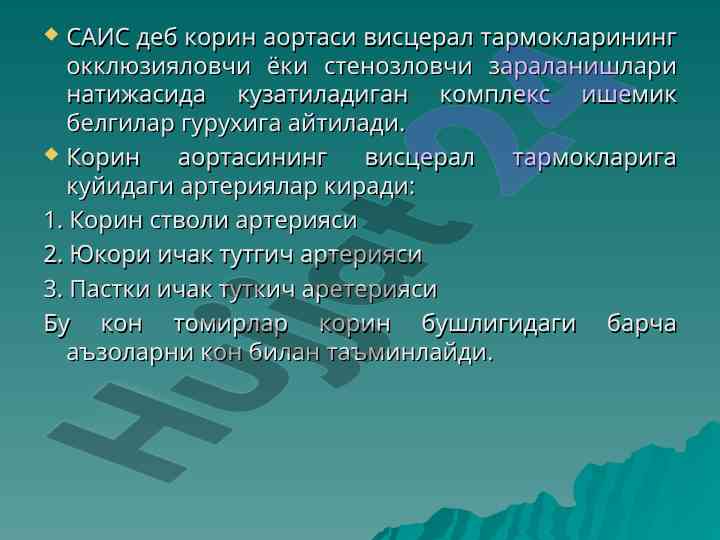 САИС деб корин аортаси висцерал тармокларининг окклюзияловчи ёки стенозловчи зараланишлари натижасида кузатиладиган комплекс ишемик белгилар гурухига айтилади.

Корин аортасининг висцерал тармокларига куйидаги артериялар киради:

1. Корин стволи артерияси

2. Юкори ичак тутгич артерияси

3. Пастки ичак туткич аретерияси

Бу кон томирлар корин бушлигидаги барча аъзоларни кон билан таъминлайди.

Hujjat 24